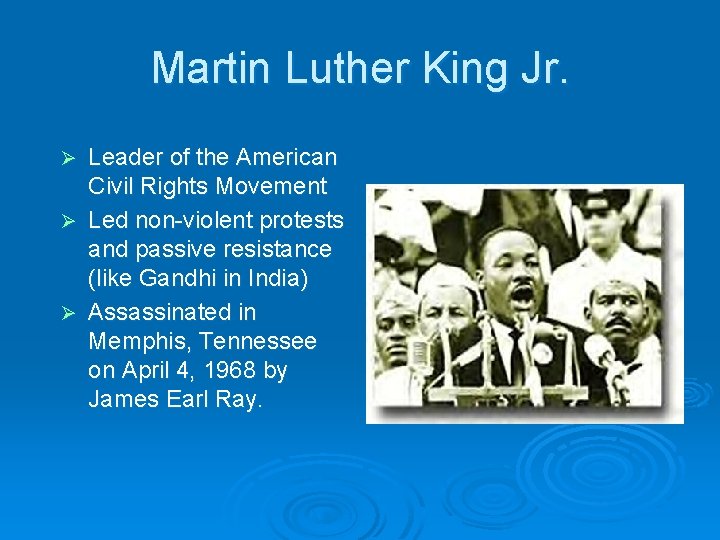 Martin Luther King Jr.

➢ Leader of the American Civil Rights Movement
➢ Led non-violent protests and passive resistance (like Gandhi in India)
➢ Assassinated in Memphis, Tennessee on April 4, 1968 by James Earl Ray.